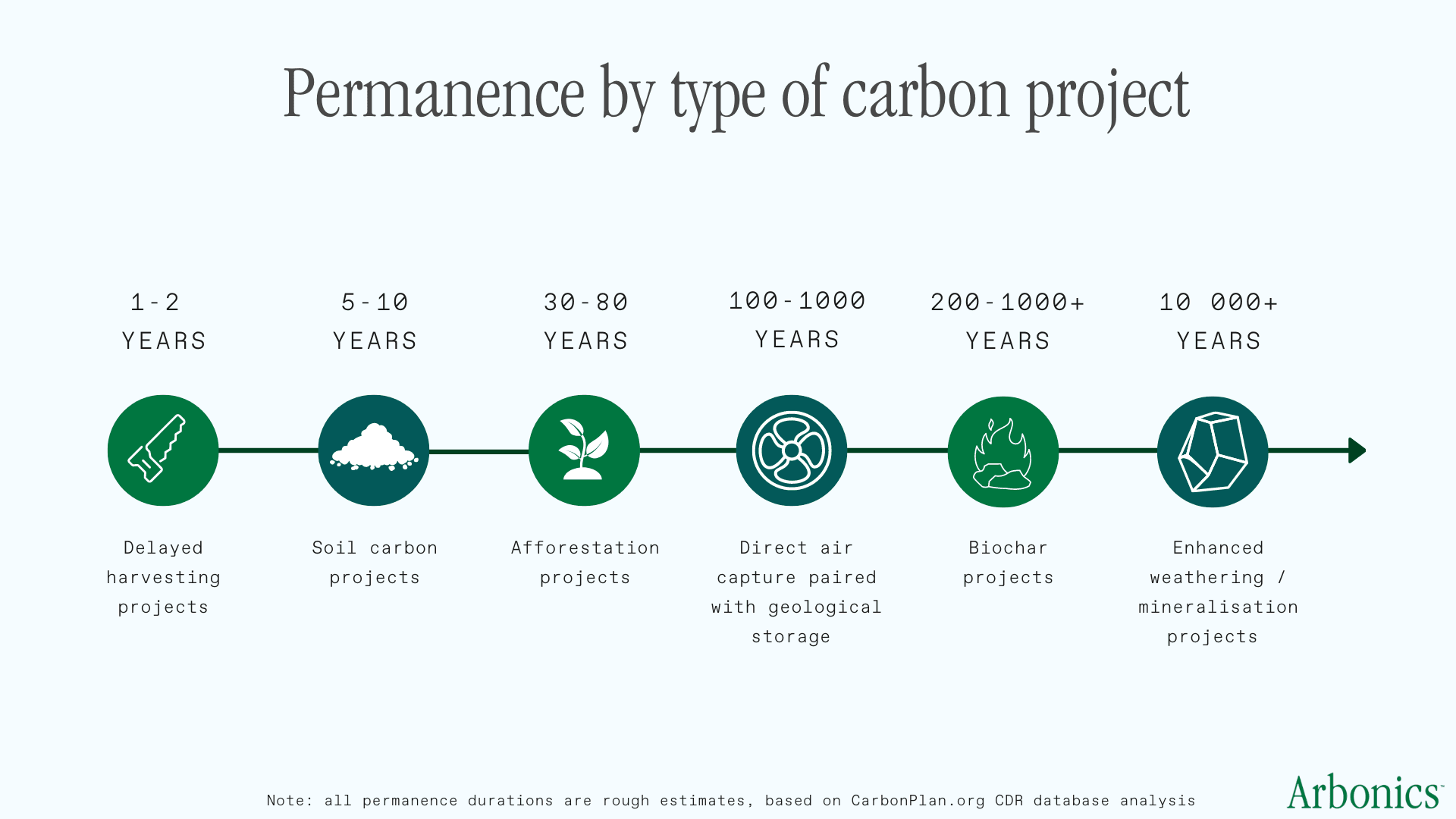 Permanence by type of carbon project

1-2 YEARS

Delayed harvesting projects

5-10 YEARS

Soil carbon projects

30-80 YEARS

Afforestation projects

100-1000 YEARS

Direct air capture paired with geological storage

200-1000+ YEARS

Biochar projects

10 000+ YEARS

Enhanced weathering / mineralisation projects

Note: all permanence durations are rough estimates, based on CarbonPlan.org CDR database analysis

Arbonics